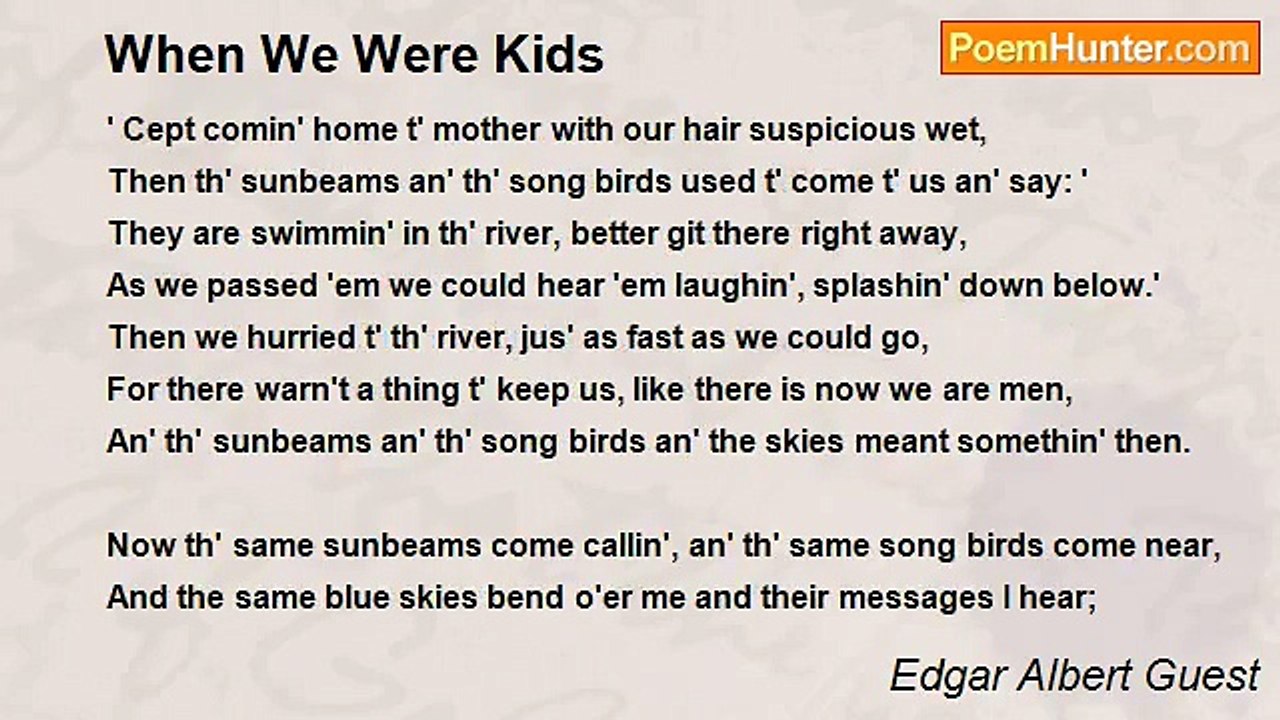 When We Were Kids

PoemHunter.com

' Cept comin' home t' mother with our hair suspicious wet,
Then th' sunbeams an' th' song birds used t' come t' us an' say: '
They are swimmin' in th' river, better git there right away,
As we passed 'em we could hear 'em laughin', splashin' down below.'
Then we hurried t' th' river, jus' as fast as we could go,
For there warn't a thing t' keep us, like there is now we are men,
An' th' sunbeams an' th' song birds an' the skies meant somethin' then.

Now th' same sunbeams come callin', an' th' same song birds come near,
And the same blue skies bend o'er me and their messages I hear;

Edgar Albert Guest